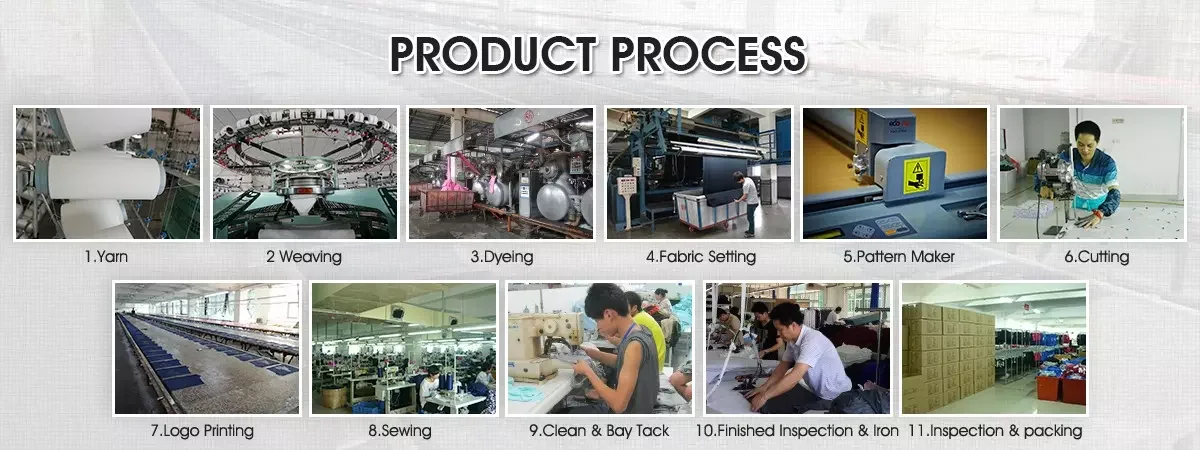 PRODUCT PROCESS

1.Yarn

2 Weaving

3.Dyeing

4.Fabric Setting

5.Pattern Maker

6.Cutting

7.Logo Printing

8.Sewing

9.Clean & Bay Tack

10.Finished Inspection & Iron

11.Inspection & packing